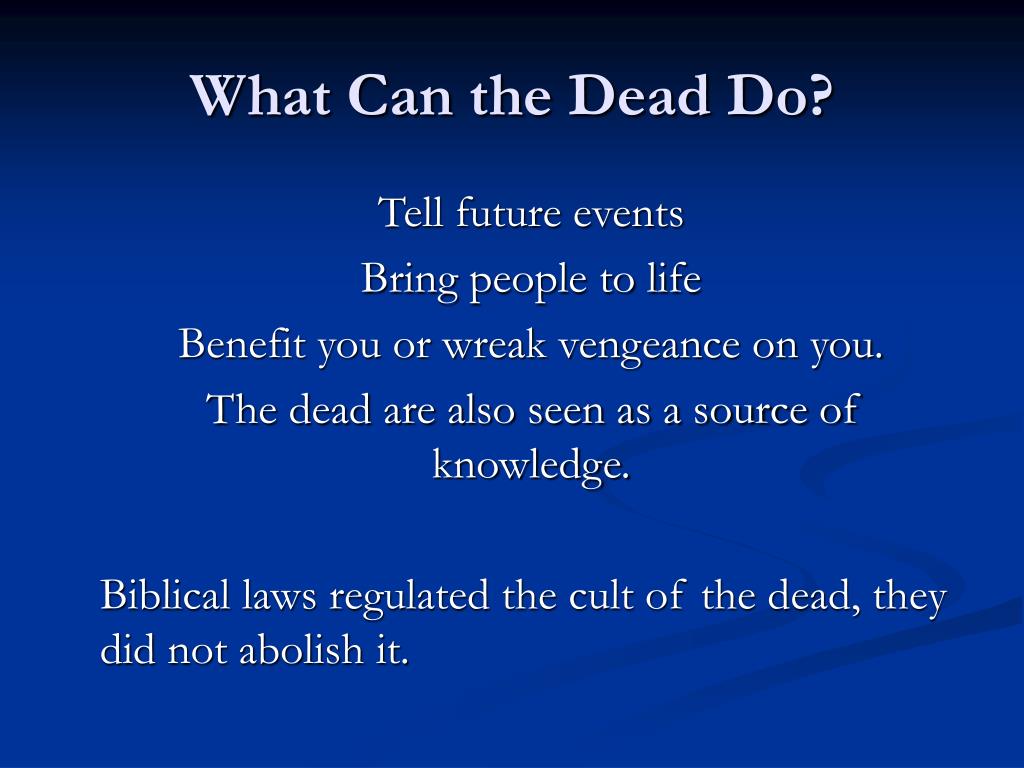 What Can the Dead Do?

Tell future events

Bring people to life

Benefit you or wreak vengeance on you.

The dead are also seen as a source of knowledge.

Biblical laws regulated the cult of the dead, they did not abolish it.